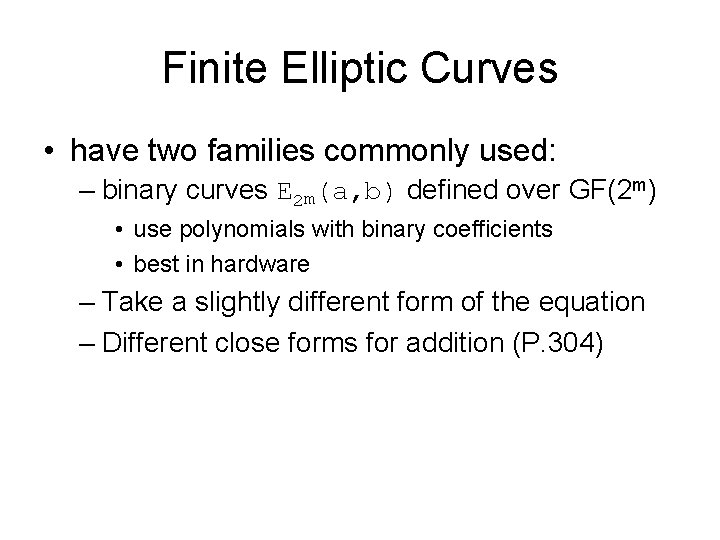 Finite Elliptic Curves

• have two families commonly used:

– binary curves $E_{2m}(a,b)$ defined over GF($2^m$)

• use polynomials with binary coefficients

• best in hardware

– Take a slightly different form of the equation

– Different close forms for addition (P.304)